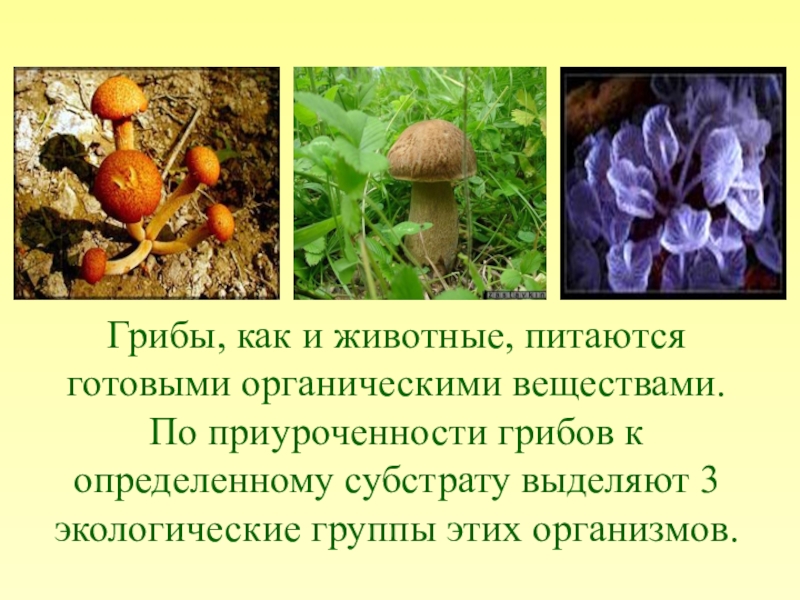 Грибы, как и животные, питаются готовыми органическими веществами. По приуроченности грибов к определенному субстрату выделяют 3 экологические группы этих организмов.